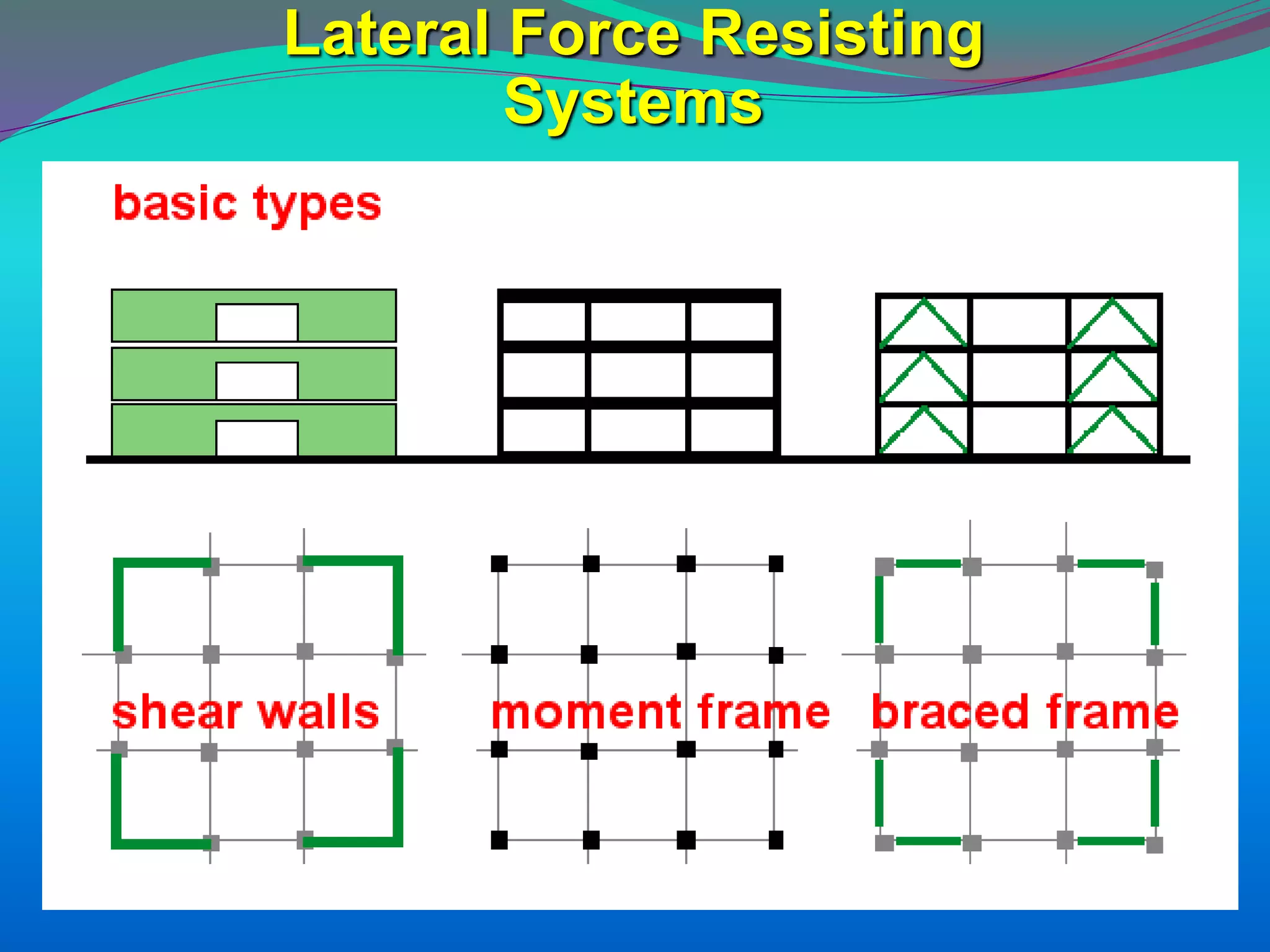 Lateral Force Resisting Systems

basic types

shear walls

moment frame

braced frame